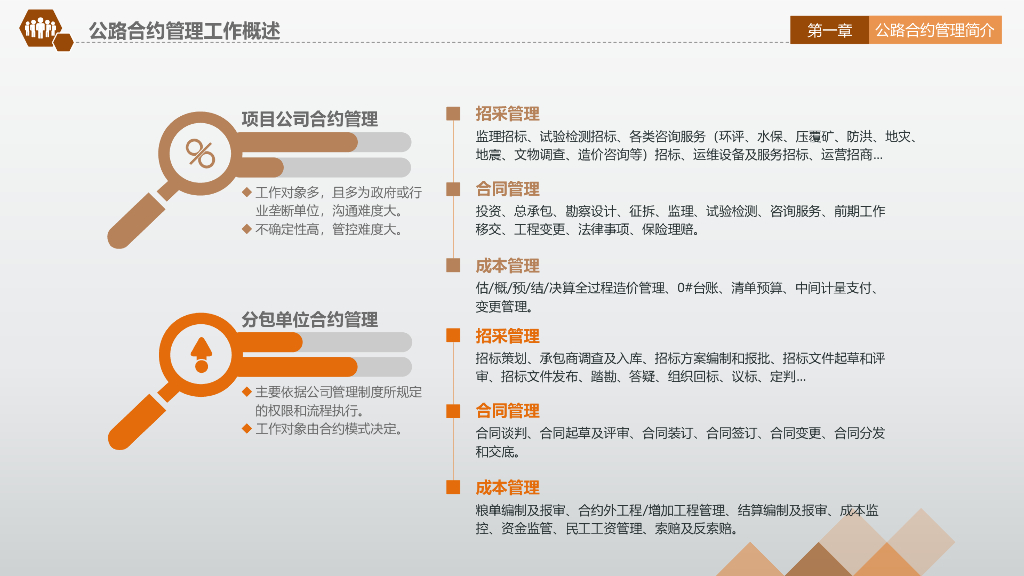 公路合约管理工作概述

第一章 公路合约管理简介

项目公司合约管理

%

◆ 工作对象多，且多为政府或行业垄断单位，沟通难度大。
◆ 不确定性高，管控难度大。

分包单位合约管理

◆ 主要依据公司管理制度所规定的权限和流程执行。
◆ 工作对象由合约模式决定。

招采管理
监理招标、试验检测招标、各类咨询服务（环评、水保、压覆矿、防洪、地灾、地震、文物调查、造价咨询等）招标、运维设备及服务招标、运营招商…

合同管理
投资、总承包、勘察设计、征拆、监理、试验检测、咨询服务、前期工作移交、工程变更、法律事项、保险理赔。

成本管理
估/概/预/结/决算全过程造价管理、0#台账、清单预算、中间计量支付、变更管理。

招采管理
招标策划、承包商调查及入库、招标方案编制和报批、招标文件起草和评审、招标文件发布、踏勘、答疑、组织回标、议标、定判…

合同管理
合同谈判、合同起草及评审、合同装订、合同签订、合同变更、合同分发和交底。

成本管理
粮单编制及报审、合约外工程/增加工程管理、结算编制及报审、成本监控、资金监管、民工工资管理、索赔及反索赔。